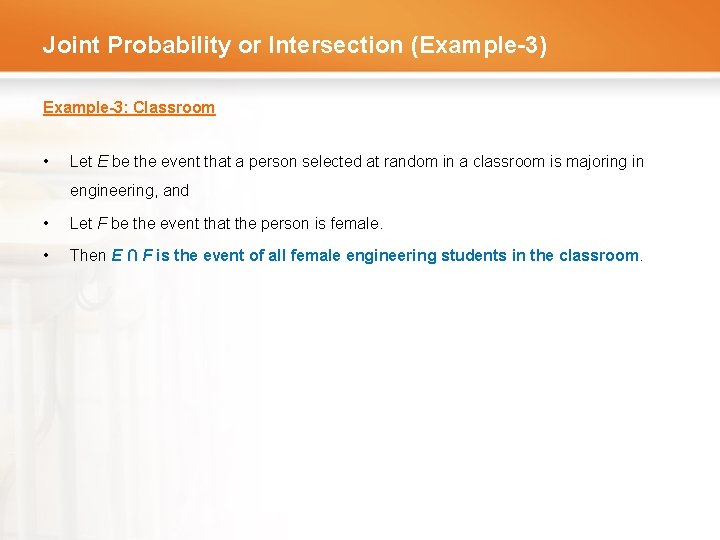 Joint Probability or Intersection (Example-3)

Example-3: Classroom

• Let $E$ be the event that a person selected at random in a classroom is majoring in engineering, and

• Let $F$ be the event that the person is female.

• Then $E \cap F$ is the event of all female engineering students in the classroom.